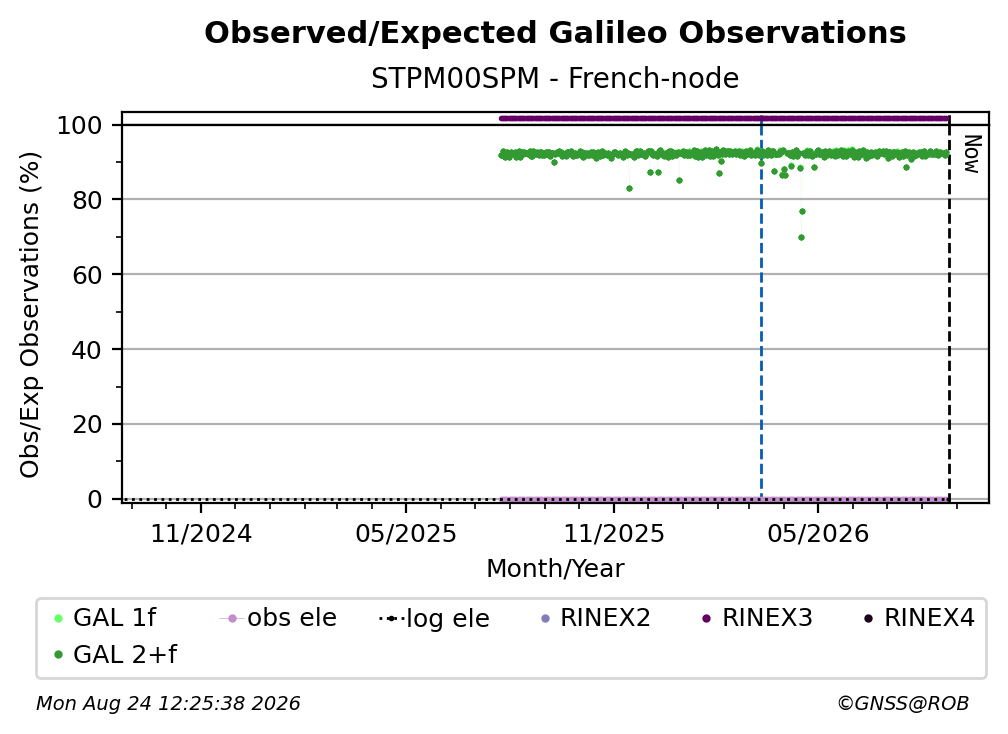 Observed/Expected Galileo Observations
STPM00SPM - French-node

Obs/Exp Observations (%)

100
80
60
40
20
0

Now

11/2024
05/2025
11/2025
05/2026

Month/Year

GAL 1f
obs ele
log ele
RINEX2
RINEX3
RINEX4
GAL 2+f

Mon Aug 24 12:25:38 2026
©GNSS@ROB